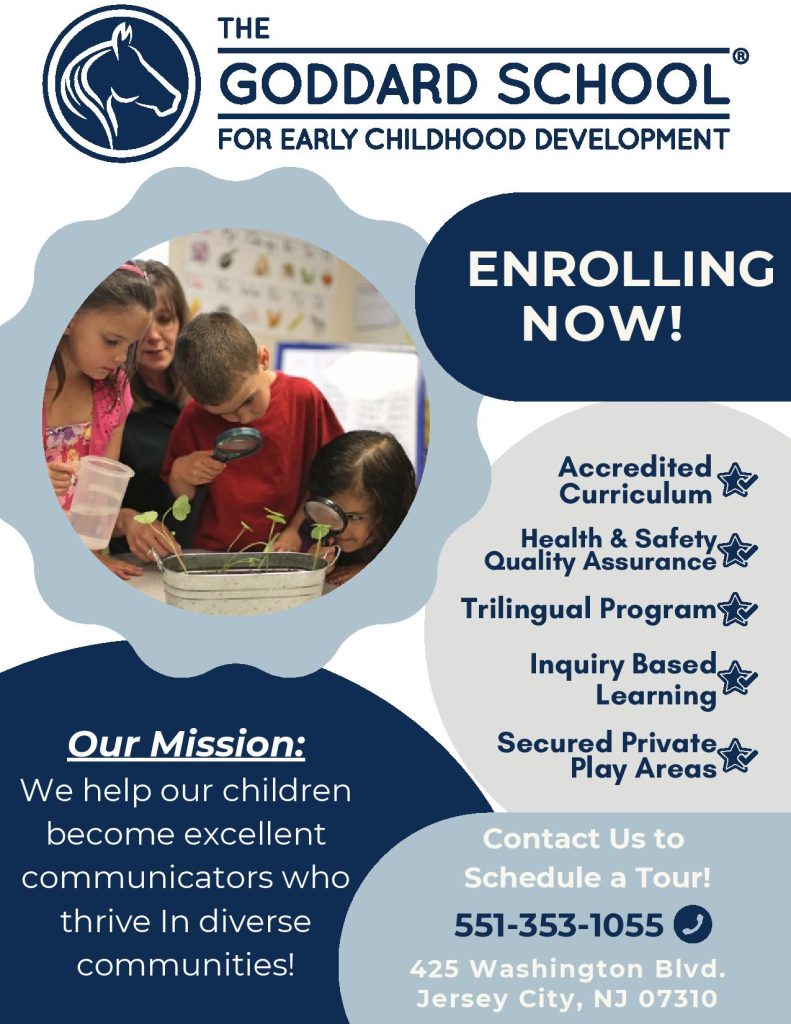 THE
GODDARD SCHOOL®
FOR EARLY CHILDHOOD DEVELOPMENT

ENROLLING NOW!

Accredited Curriculum

Health & Safety Quality Assurance

Trilingual Program

Inquiry Based Learning

Secured Private Play Areas

Our Mission:
We help our children become excellent communicators who thrive In diverse communities!

Contact Us to Schedule a Tour!
551-353-1055
425 Washington Blvd.
Jersey City, NJ 07310